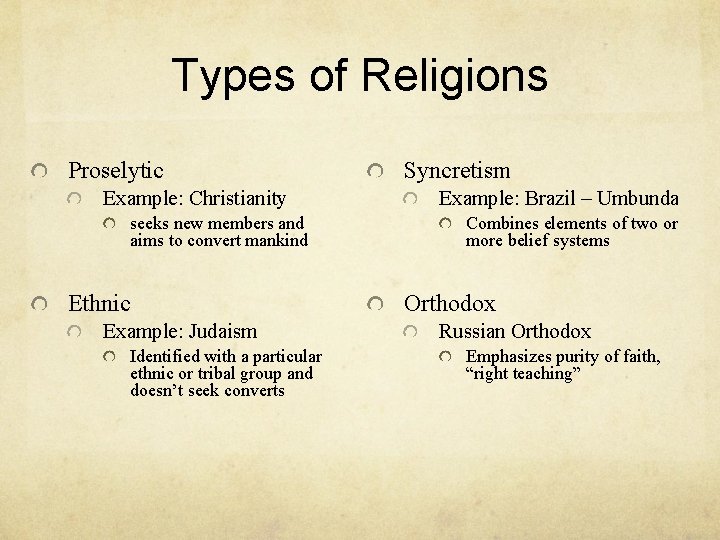 Types of Religions

Proselytic
Example: Christianity
seeks new members and aims to convert mankind

Ethnic
Example: Judaism
Identified with a particular ethnic or tribal group and doesn't seek converts

Syncretism
Example: Brazil – Umbunda
Combines elements of two or more belief systems

Orthodox
Russian Orthodox
Emphasizes purity of faith, "right teaching"